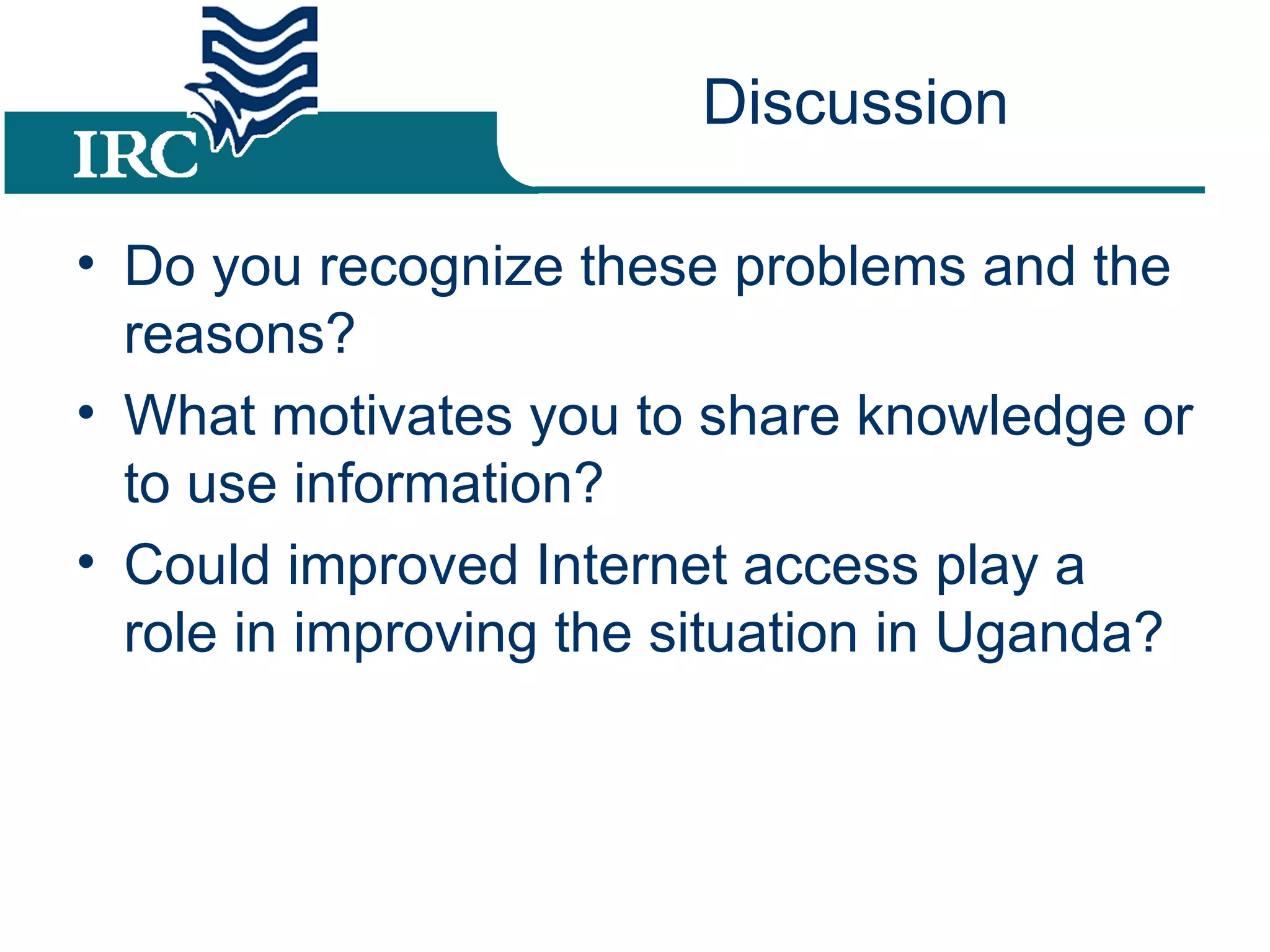 IRC

Discussion

• Do you recognize these problems and the reasons?
• What motivates you to share knowledge or to use information?
• Could improved Internet access play a role in improving the situation in Uganda?